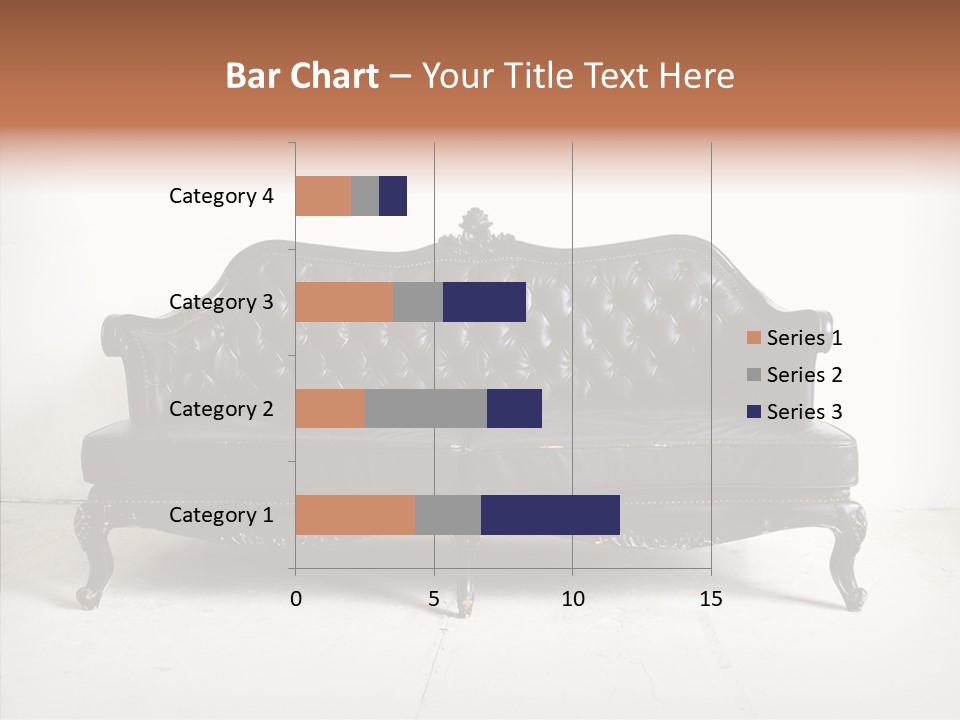 Bar Chart – Your Title Text Here

Category 4
Category 3
Category 2
Category 1

0 5 10 15

Series 1
Series 2
Series 3